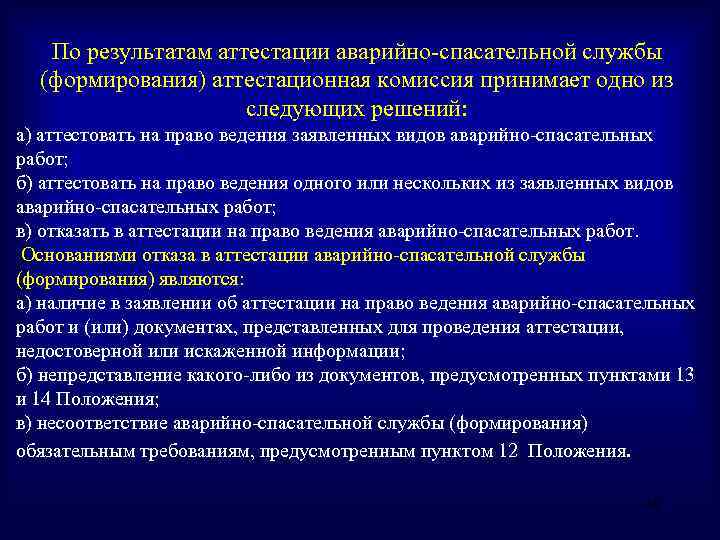 По результатам аттестации аварийно-спасательной службы (формирования) аттестационная комиссия принимает одно из следующих решений:

а) аттестовать на право ведения заявленных видов аварийно-спасательных работ;
б) аттестовать на право ведения одного или нескольких из заявленных видов аварийно-спасательных работ;
в) отказать в аттестации на право ведения аварийно-спасательных работ.

Основаниями отказа в аттестации аварийно-спасательной службы (формирования) являются:
а) наличие в заявлении об аттестации на право ведения аварийно-спасательных работ и (или) документах, представленных для проведения аттестации, недостоверной или искаженной информации;
б) непредставление какого-либо из документов, предусмотренных пунктами 13 и 14 Положения;
в) несоответствие аварийно-спасательной службы (формирования) обязательным требованиям, предусмотренным пунктом 12 Положения.